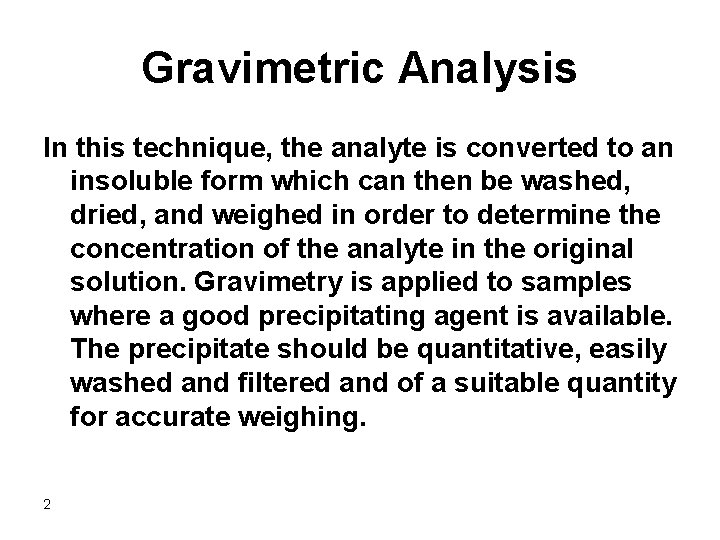 Gravimetric Analysis

In this technique, the analyte is converted to an insoluble form which can then be washed, dried, and weighed in order to determine the concentration of the analyte in the original solution. Gravimetry is applied to samples where a good precipitating agent is available. The precipitate should be quantitative, easily washed and filtered and of a suitable quantity for accurate weighing.

2